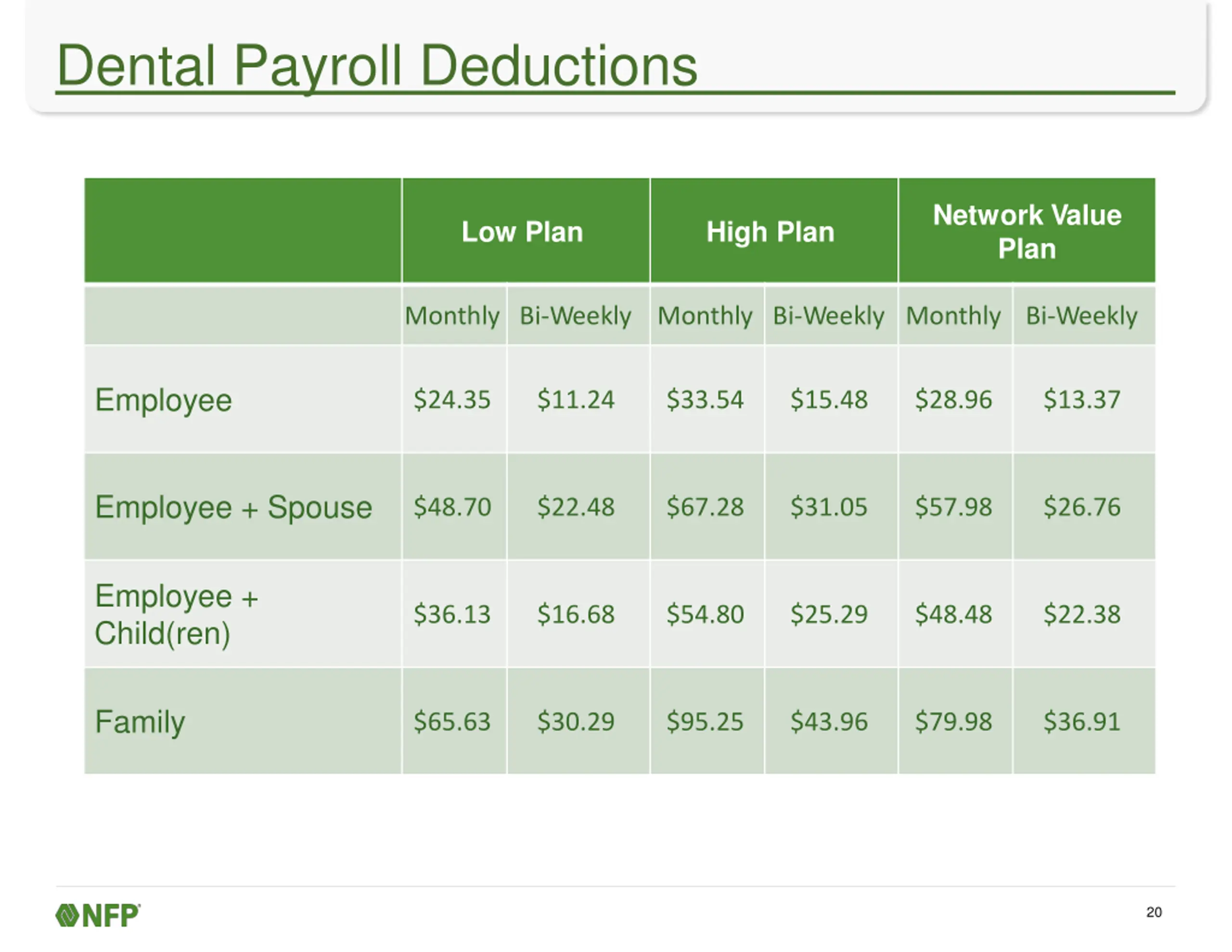 Dental Payroll Deductions

| | Low Plan | | High Plan | | Network Value Plan | |
|---|---|---|---|---|---|---|
| | Monthly | Bi-Weekly | Monthly | Bi-Weekly | Monthly | Bi-Weekly |
| Employee | \$24.35 | \$11.24 | \$33.54 | \$15.48 | \$28.96 | \$13.37 |
| Employee + Spouse | \$48.70 | \$22.48 | \$67.28 | \$31.05 | \$57.98 | \$26.76 |
| Employee + Child(ren) | \$36.13 | \$16.68 | \$54.80 | \$25.29 | \$48.48 | \$22.38 |
| Family | \$65.63 | \$30.29 | \$95.25 | \$43.96 | \$79.98 | \$36.91 |

NFP

20